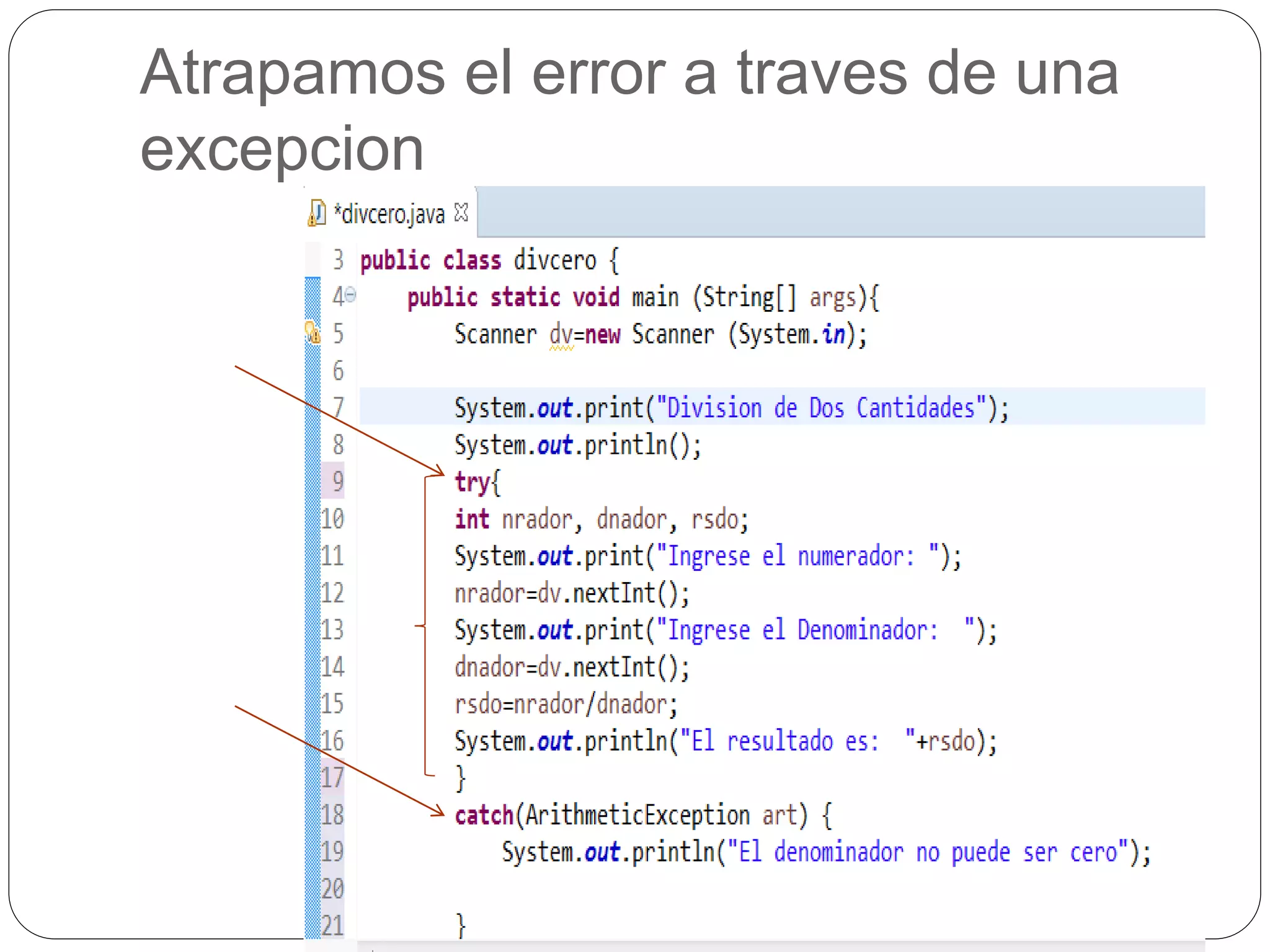 Atrapamos el error a traves de una excepcion

*divcero.java

3 public class divcero {
4 public static void main (String[] args){
5 Scanner dv=new Scanner (System.in);
6
7 System.out.print("Division de Dos Cantidades");
8 System.out.println();
9 try{
10 int nrador, dnador, rsdo;
11 System.out.print("Ingrese el numerador: ");
12 nrador=dv.nextInt();
13 System.out.print("Ingrese el Denominador: ");
14 dnador=dv.nextInt();
15 rsdo=nrador/dnador;
16 System.out.println("El resultado es: "+rsdo);
17 }
18 catch(ArithmeticException art) {
19 System.out.println("El denominador no puede ser cero");
20
21 }